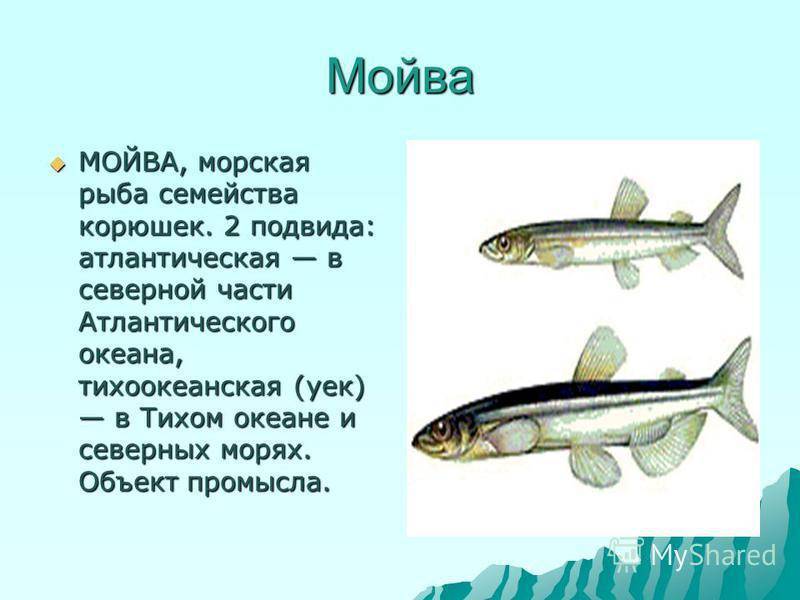 Мойва

МОЙВА, морская рыба семейства корюшек. 2 подвида: атлантическая — в северной части Атлантического океана, тихоокеанская (уек) — в Тихом океане и северных морях. Объект промысла.

MyShared